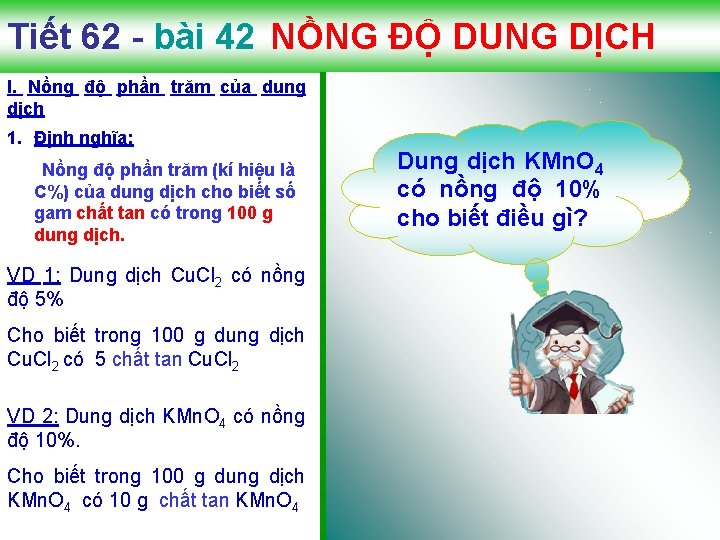 Tiết 62 - bài 42 NỒNG ĐỘ DUNG DỊCH

I. Nồng độ phần trăm của dung dịch

1. Định nghĩa:

Nồng độ phần trăm (kí hiệu là C%) của dung dịch cho biết số gam chất tan có trong 100 g dung dịch.

VD 1: Dung dịch $CuCl_2$ có nồng độ 5%

Cho biết trong 100 g dung dịch $CuCl_2$ có 5 chất tan $CuCl_2$

VD 2: Dung dịch $KMnO_4$ có nồng độ 10%.

Cho biết trong 100 g dung dịch $KMnO_4$ có 10 g chất tan $KMnO_4$

Dung dịch $KMnO_4$ có nồng độ 10% cho biết điều gì?